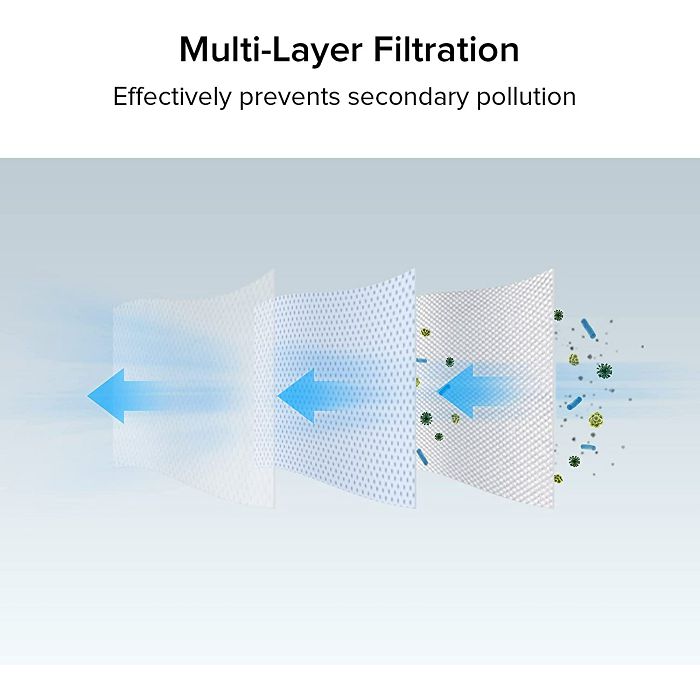 Multi-Layer Filtration

Effectively prevents secondary pollution